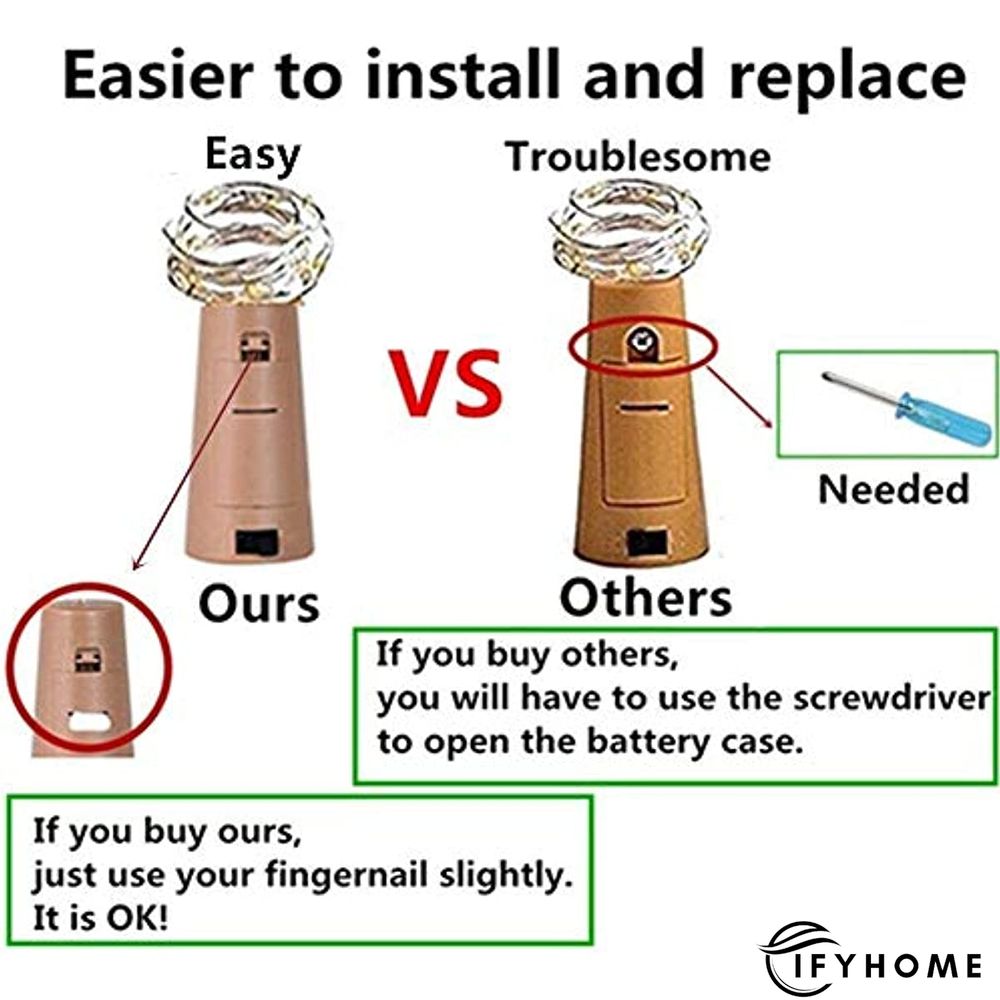 Easier to install and replace

Easy

Troublesome

VS

Needed

Ours

Others

If you buy others, you will have to use the screwdriver to open the battery case.

If you buy ours, just use your fingernail slightly. It is OK!

IFYHOME